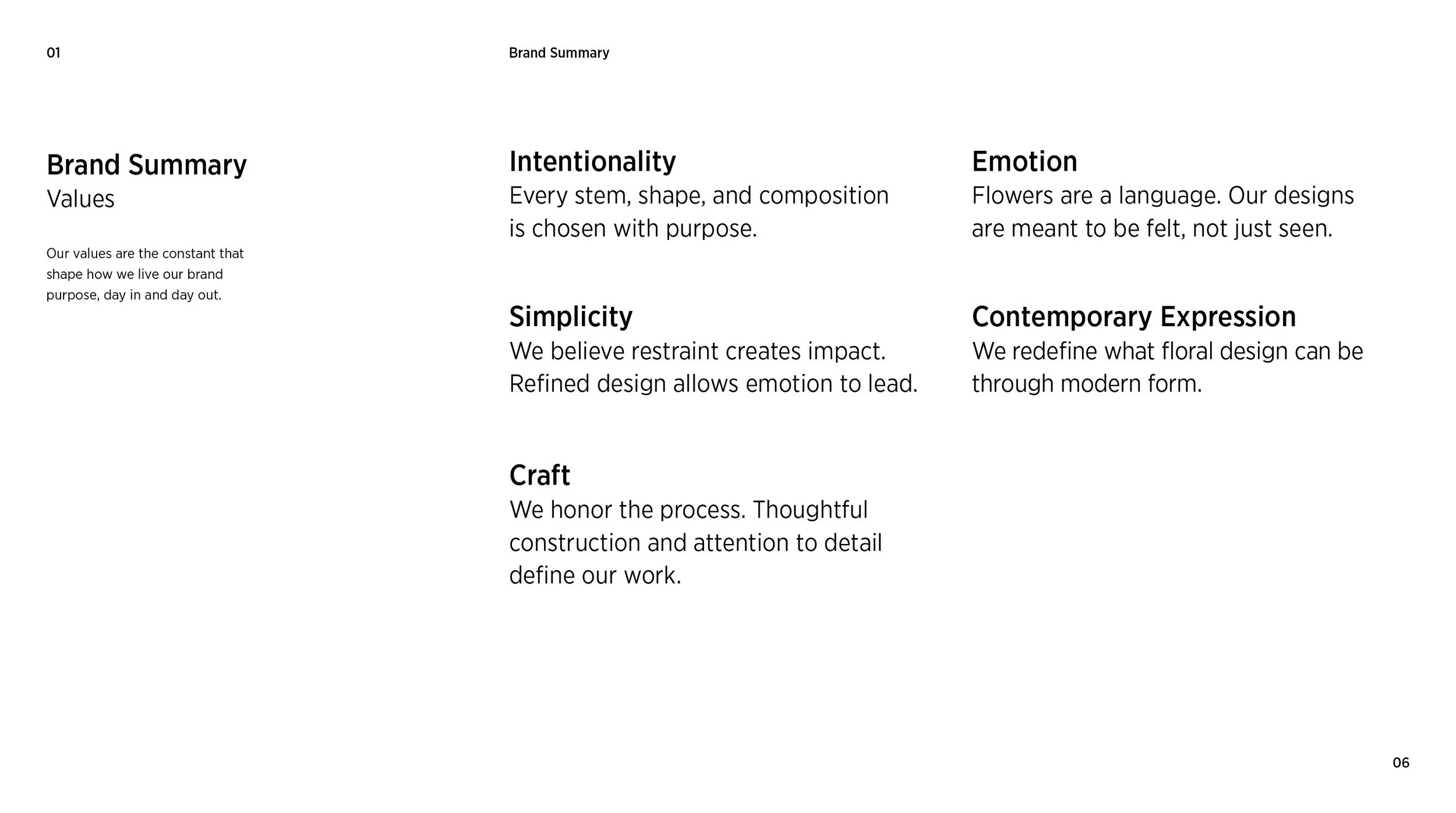 01

Brand Summary

Brand Summary
Values

Our values are the constant that shape how we live our brand purpose, day in and day out.

Intentionality
Every stem, shape, and composition is chosen with purpose.

Simplicity
We believe restraint creates impact. Refined design allows emotion to lead.

Craft
We honor the process. Thoughtful construction and attention to detail define our work.

Emotion
Flowers are a language. Our designs are meant to be felt, not just seen.

Contemporary Expression
We redefine what floral design can be through modern form.

06